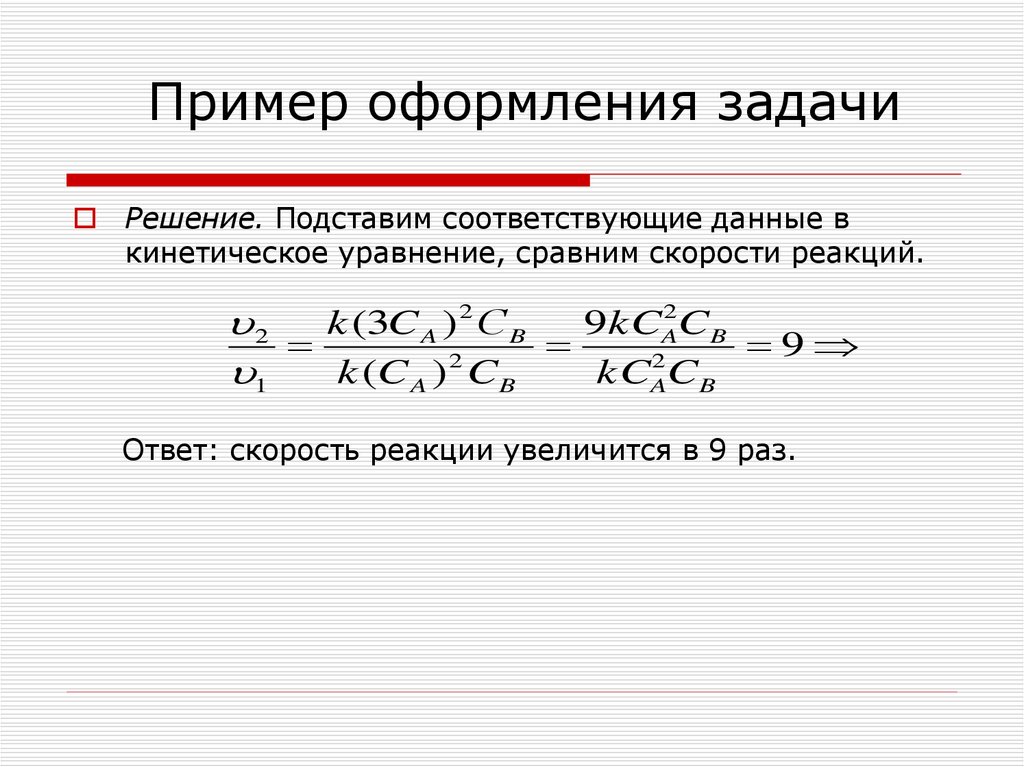 Пример оформления задачи

Решение. Подставим соответствующие данные в кинетическое уравнение, сравним скорости реакций.

$\frac{\upsilon_2}{\upsilon_1} = \frac{k(3C_A)^2 C_B}{k(C_A)^2 C_B} = \frac{9kC_A^2 C_B}{kC_A^2 C_B} = 9 \Rightarrow$

Ответ: скорость реакции увеличится в 9 раз.